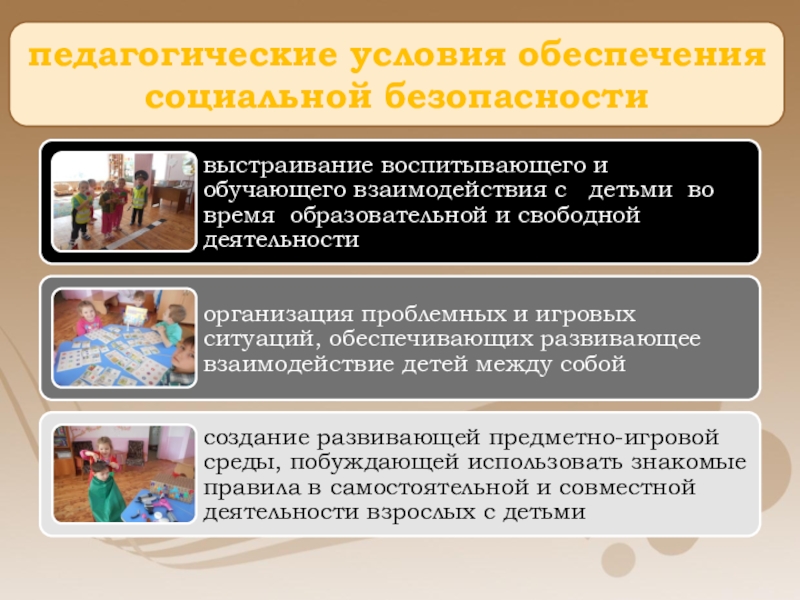 педагогические условия обеспечения социальной безопасности

выстраивание воспитывающего и обучающего взаимодействия с детьми во время образовательной и свободной деятельности

организация проблемных и игровых ситуаций, обеспечивающих развивающее взаимодействие детей между собой

создание развивающей предметно-игровой среды, побуждающей использовать знакомые правила в самостоятельной и совместной деятельности взрослых с детьми